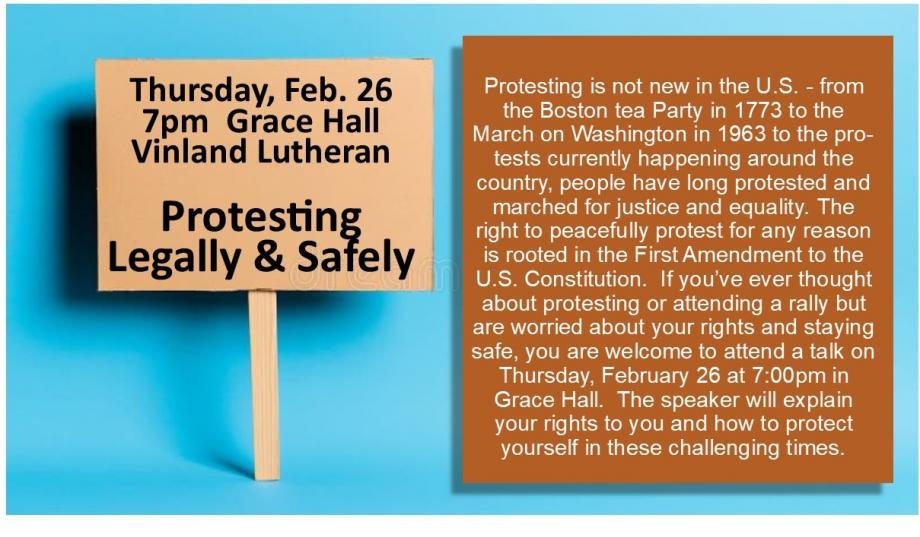 Thursday, Feb. 26
7pm Grace Hall
Vinland Lutheran

Protesting
Legally & Safely

Protesting is not new in the U.S. - from the Boston tea Party in 1773 to the March on Washington in 1963 to the protests currently happening around the country, people have long protested and marched for justice and equality. The right to peacefully protest for any reason is rooted in the First Amendment to the U.S. Constitution. If you've ever thought about protesting or attending a rally but are worried about your rights and staying safe, you are welcome to attend a talk on Thursday, February 26 at 7:00pm in Grace Hall. The speaker will explain your rights to you and how to protect yourself in these challenging times.